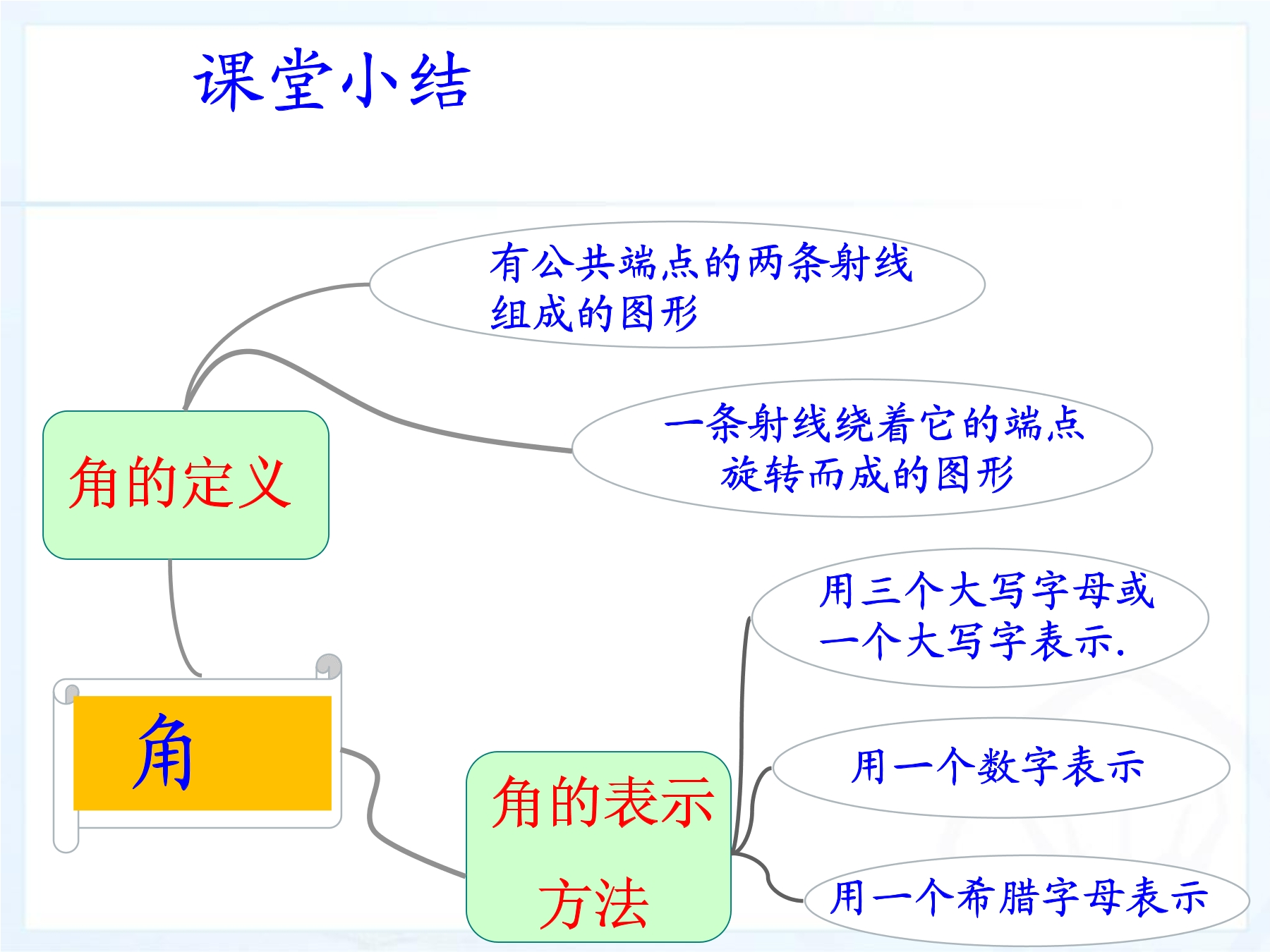 课堂小结

有公共端点的两条射线组成的图形

一条射线绕着它的端点旋转而成的图形

角的定义

用三个大写字母或一个大写字表示.

角

用一个数字表示

角的表示方法

用一个希腊字母表示